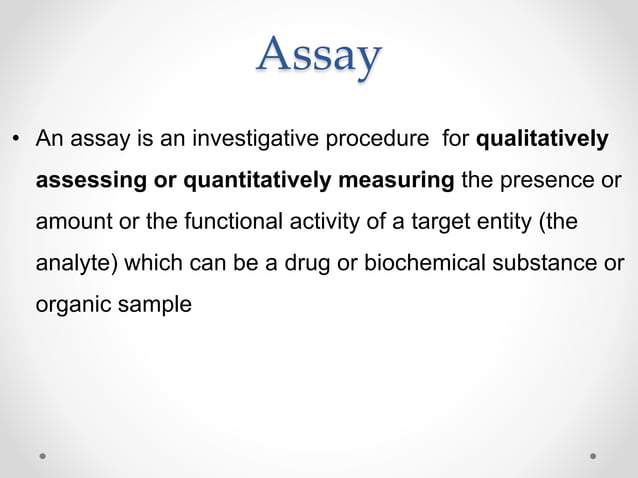 Assay

• An assay is an investigative procedure for qualitatively assessing or quantitatively measuring the presence or amount or the functional activity of a target entity (the analyte) which can be a drug or biochemical substance or organic sample